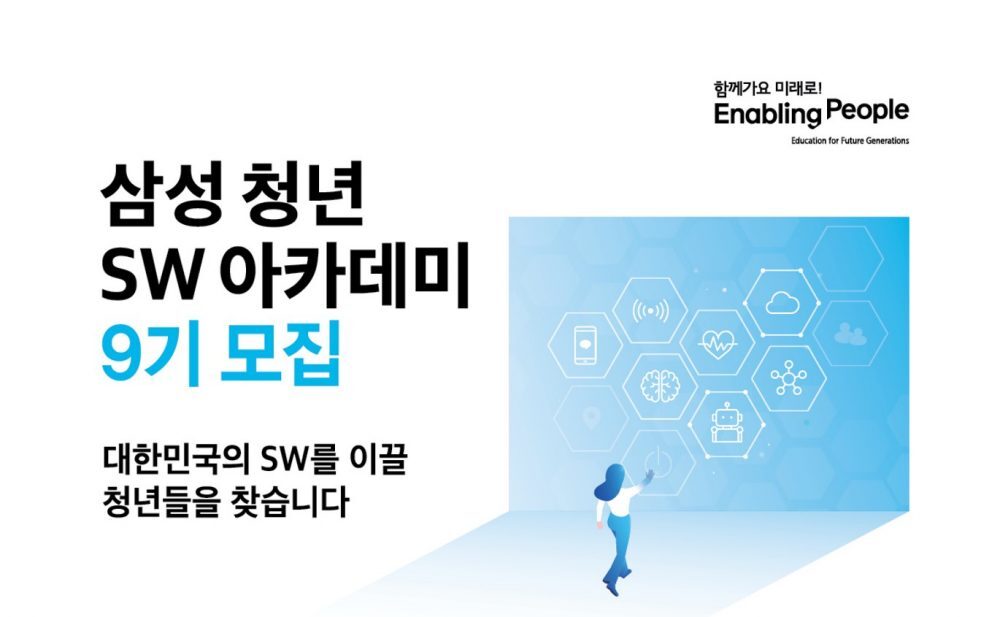 함께가요 미래로!
Enabling People
Education for Future Generations

삼성 청년
SW 아카데미
9기 모집

대한민국의 SW를 이끌
청년들을 찾습니다